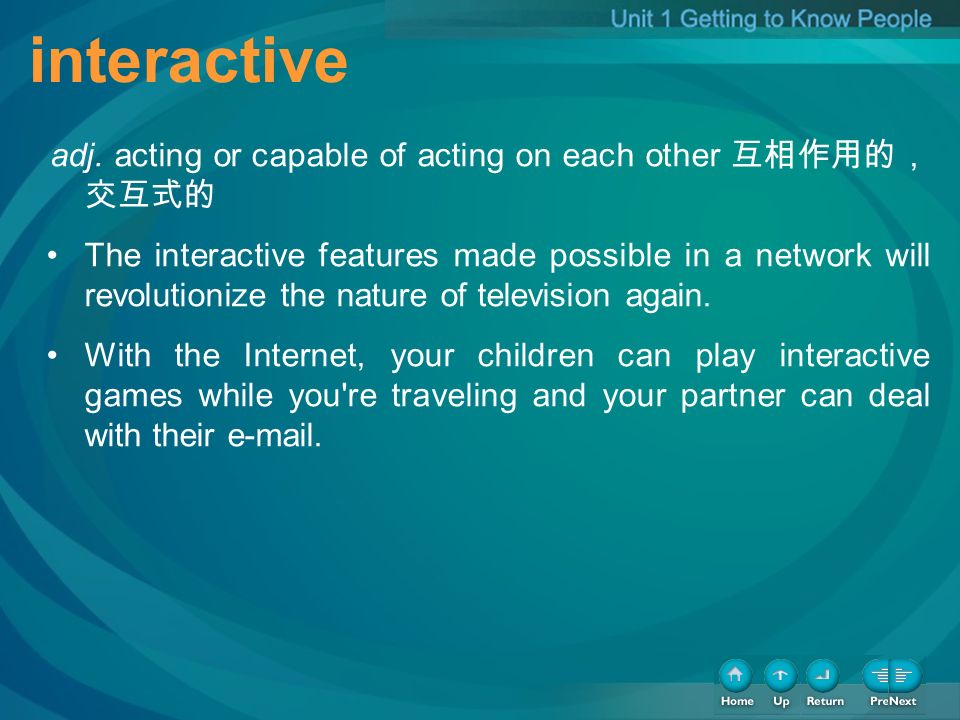 Unit 1 Getting to Know People

interactive

adj. acting or capable of acting on each other 互相作用的，交互式的

• The interactive features made possible in a network will revolutionize the nature of television again.

• With the Internet, your children can play interactive games while you're traveling and your partner can deal with their e-mail.

Home Up Return PreNext